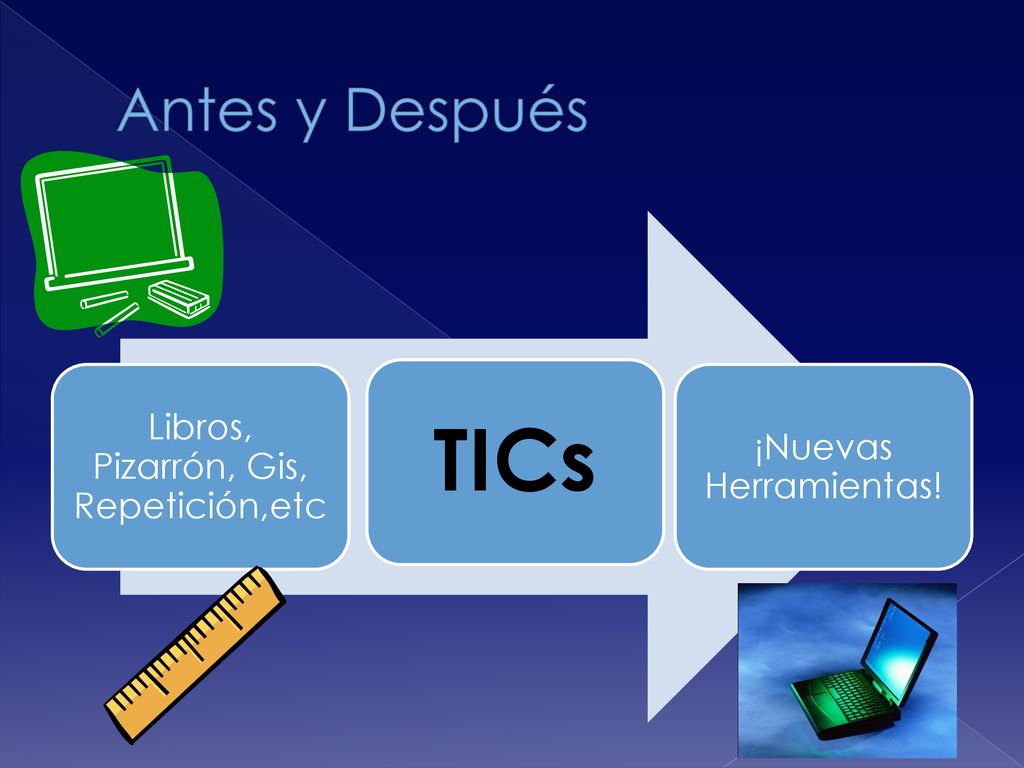 Antes y Después

Libros, Pizarrón, Gis, Repetición,etc

TICs

¡Nuevas Herramientas!